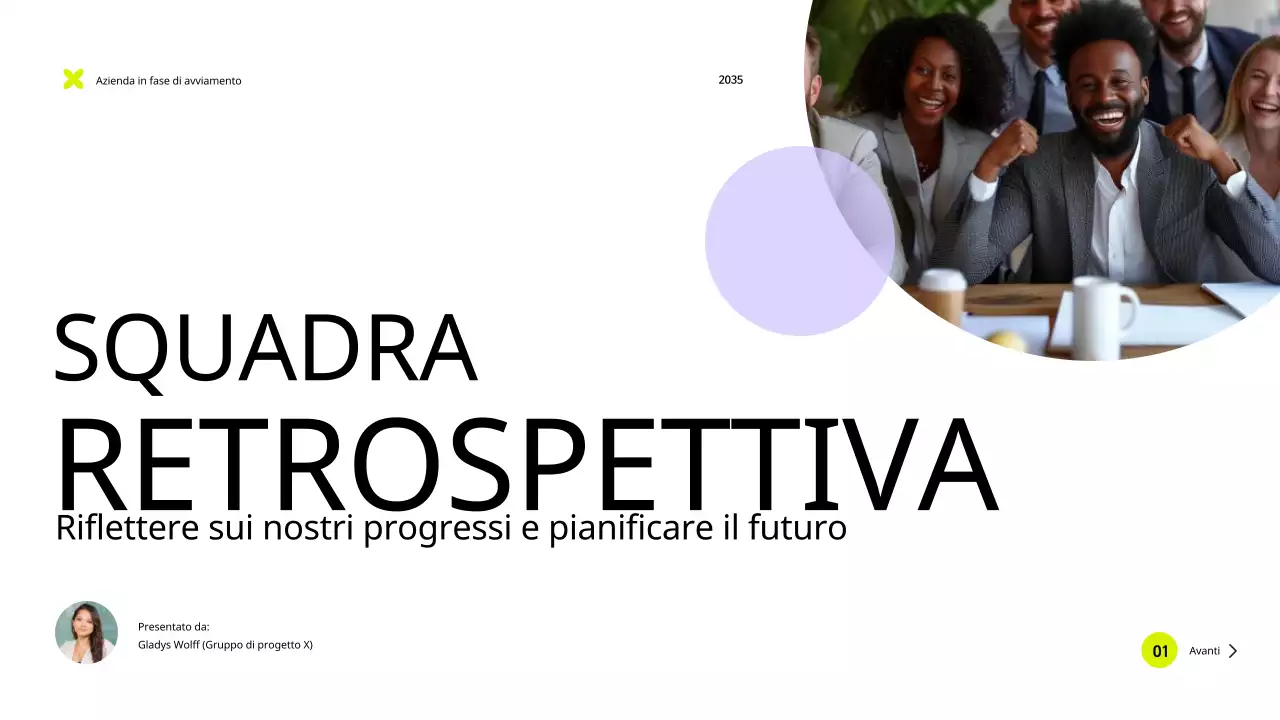 Azienda in fase di avviamento

2035

SQUADRA
RETROSPETTIVA

Riflettere sui nostri progressi e pianificare il futuro

Presentato da:
Gladys Wolff (Gruppo di progetto X)

01

Avanti